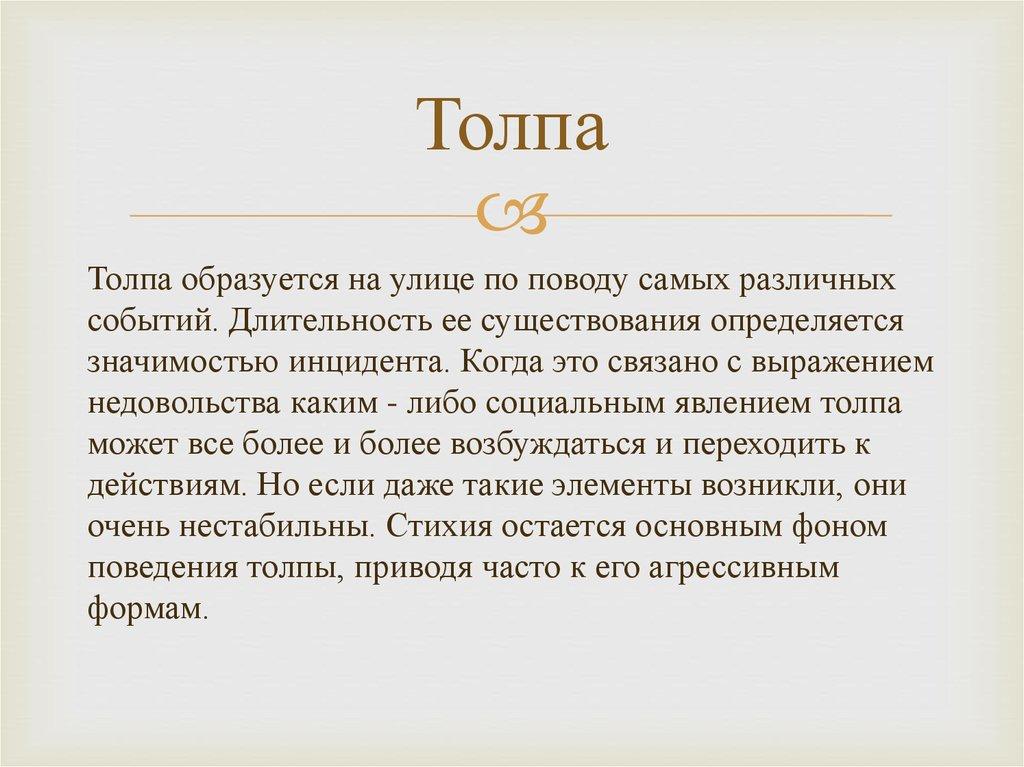 Толпа

Толпа образуется на улице по поводу самых различных событий. Длительность ее существования определяется значимостью инцидента. Когда это связано с выражением недовольства каким - либо социальным явлением толпа может все более и более возбуждаться и переходить к действиям. Но если даже такие элементы возникли, они очень нестабильны. Стихия остается основным фоном поведения толпы, приводя часто к его агрессивным формам.